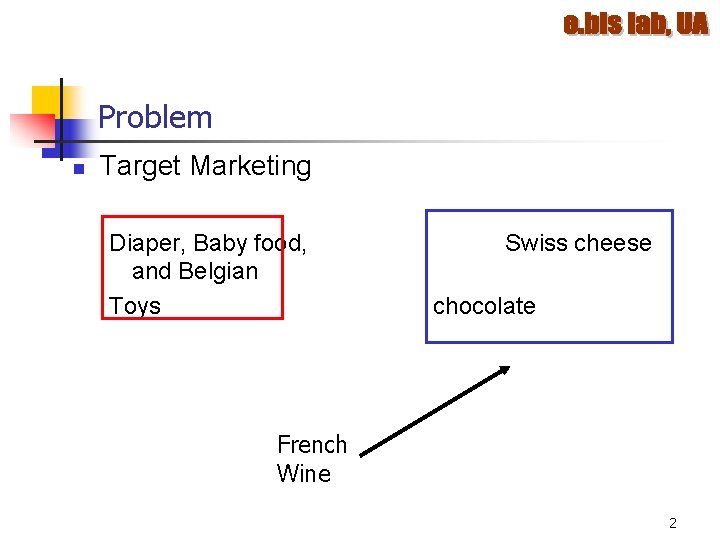 e.bis lab, UA

Problem

Target Marketing

Diaper, Baby food, and Belgian

Toys

Swiss cheese

chocolate

French Wine

2